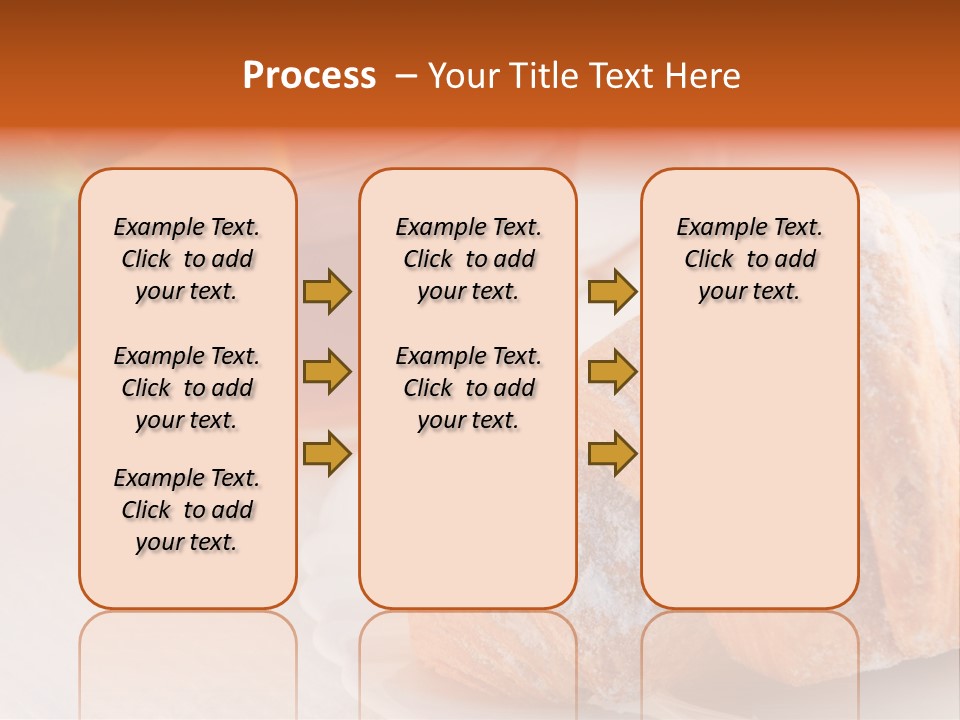 Process – Your Title Text Here

Example Text. Click to add your text.

Example Text. Click to add your text.

Example Text. Click to add your text.

Example Text. Click to add your text.

Example Text. Click to add your text.

Example Text. Click to add your text.